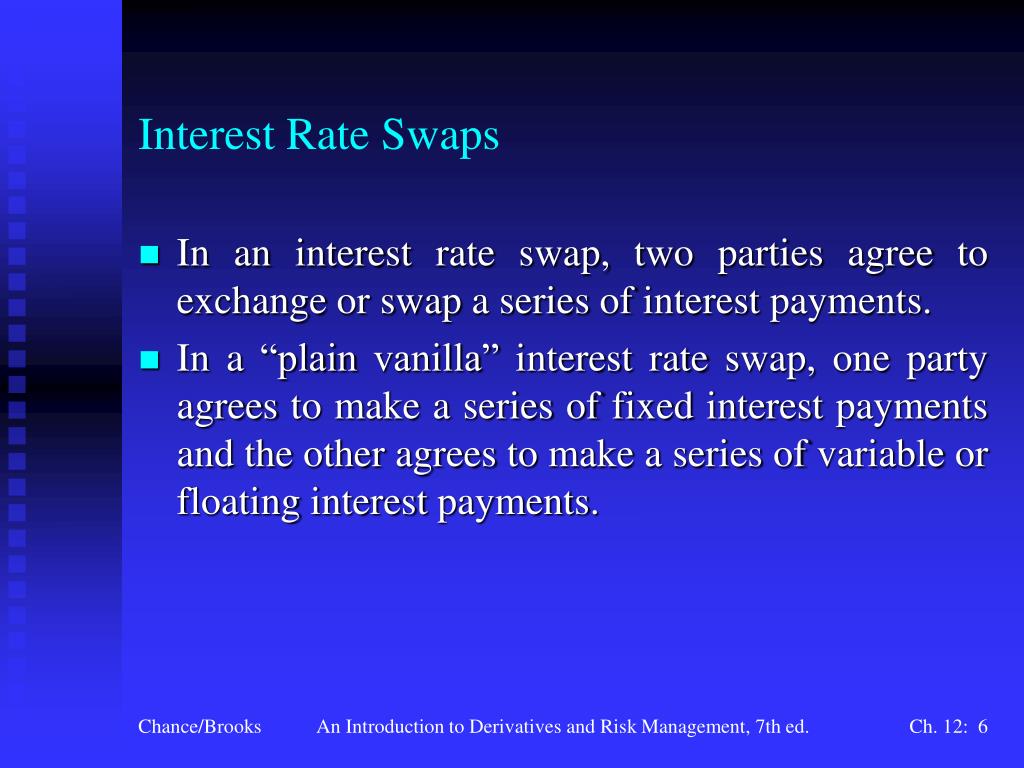 Interest Rate Swaps

In an interest rate swap, two parties agree to exchange or swap a series of interest payments.

In a “plain vanilla” interest rate swap, one party agrees to make a series of fixed interest payments and the other agrees to make a series of variable or floating interest payments.

Chance/Brooks An Introduction to Derivatives and Risk Management, 7th ed. Ch. 12: 6